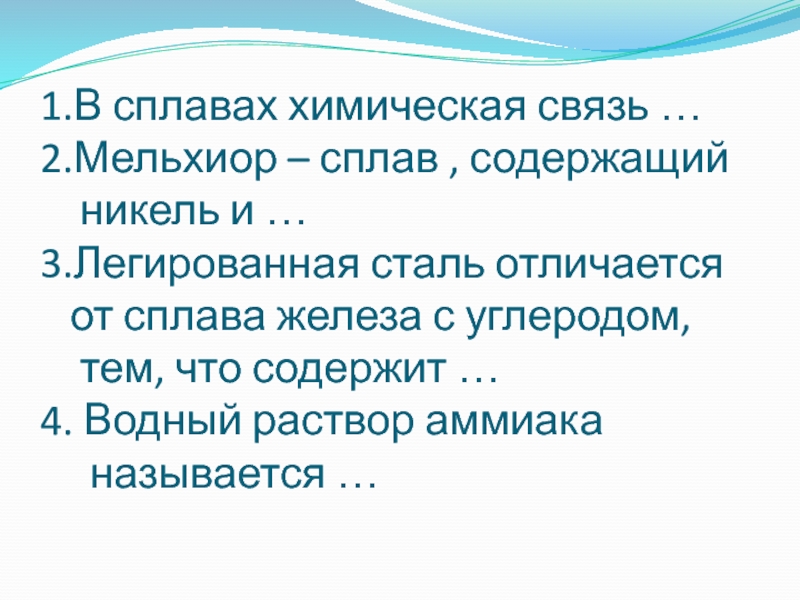 1.В сплавах химическая связь …
2.Мельхиор – сплав , содержащий никель и …
3.Легированная сталь отличается от сплава железа с углеродом, тем, что содержит …
4. Водный раствор аммиака называется …